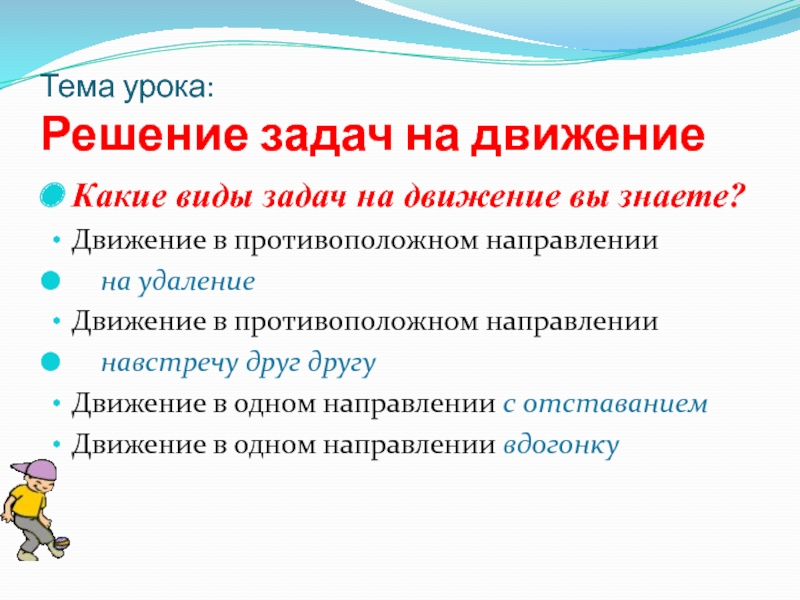 Тема урока:
Решение задач на движение

Какие виды задач на движение вы знаете?

Движение в противоположном направлении

на удаление

Движение в противоположном направлении

навстречу друг другу

Движение в одном направлении с отставанием

Движение в одном направлении вдогонку